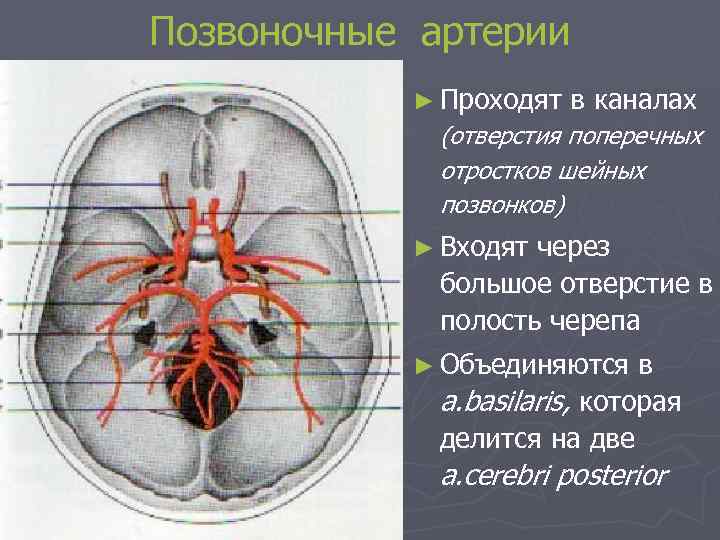 Позвоночные артерии

► Проходят в каналах (отверстия поперечных отростков шейных позвонков)

► Входят через большое отверстие в полость черепа

► Объединяются в a.basilaris, которая делится на две a.cerebri posterior